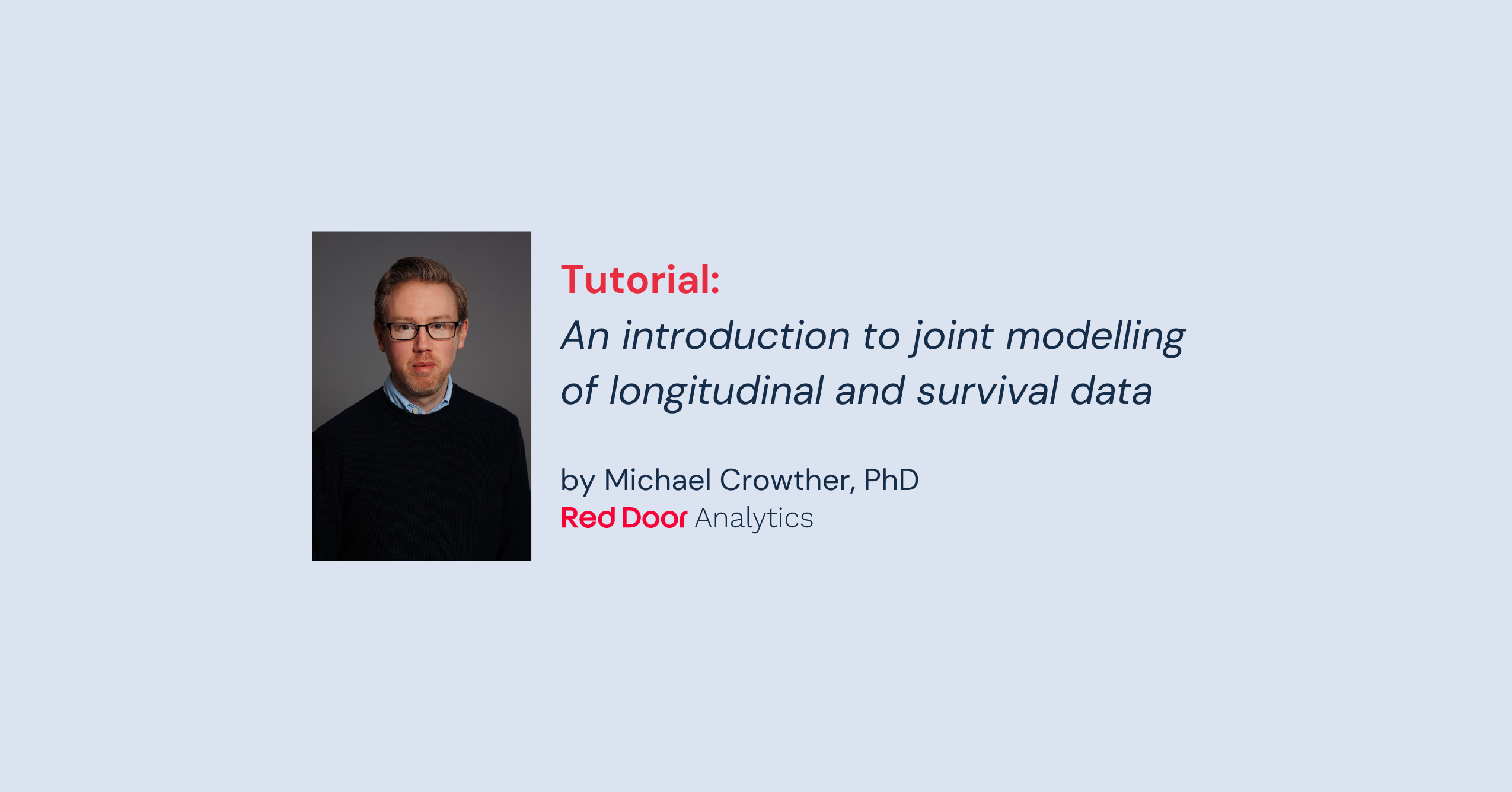 Tutorial:
An introduction to joint modelling of longitudinal and survival data

by Michael Crowther, PhD
Red Door Analytics